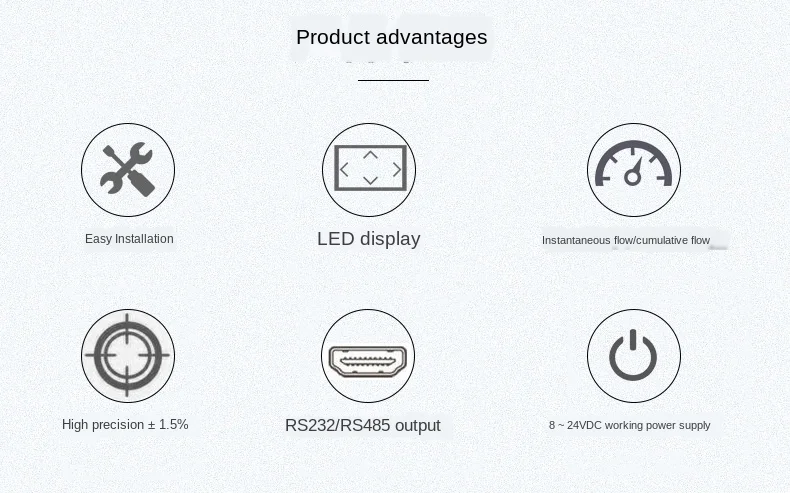 Product advantages

Easy Installation

LED display

Instantaneous flow/cumulative flow

High precision ± 1.5%

RS232/RS485 output

8 ~ 24VDC working power supply